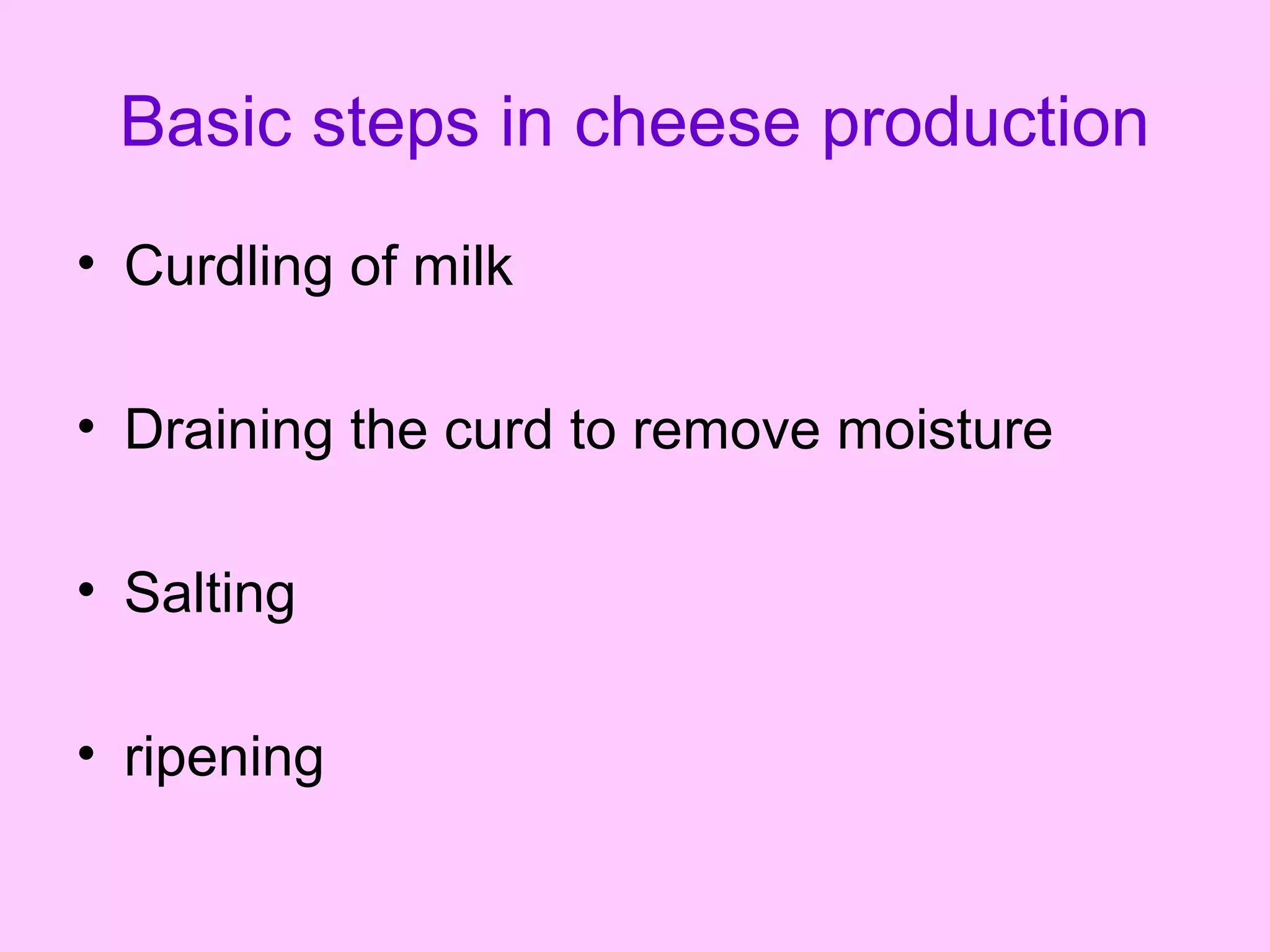 Basic steps in cheese production

• Curdling of milk

• Draining the curd to remove moisture

• Salting

• ripening